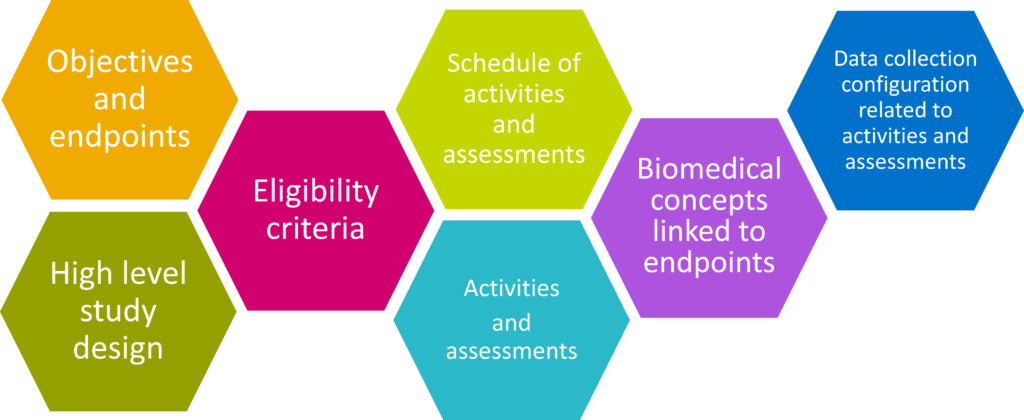 Objectives and endpoints

High level study design

Eligibility criteria

Schedule of activities and assessments

Activities and assessments

Biomedical concepts linked to endpoints

Data collection configuration related to activities and assessments